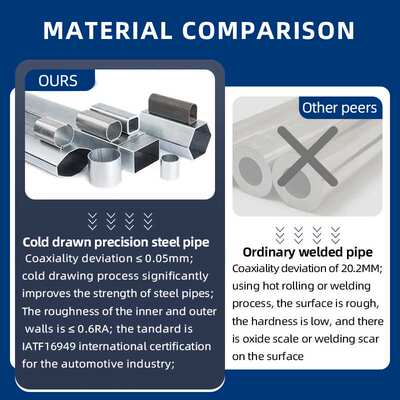 MATERIAL COMPARISON

OURS

Cold drawn precision steel pipe

Coaxiality deviation ≤ 0.05mm; cold drawing process significantly improves the strength of steel pipes; The roughness of the inner and outer walls is ≤ 0.6RA; the tandard is IATF16949 international certification for the automotive industry;

Other peers

Ordinary welded pipe

Coaxiality deviation of 20.2MM; using hot rolling or welding process, the surface is rough, the hardness is low, and there is oxide scale or welding scar on the surface